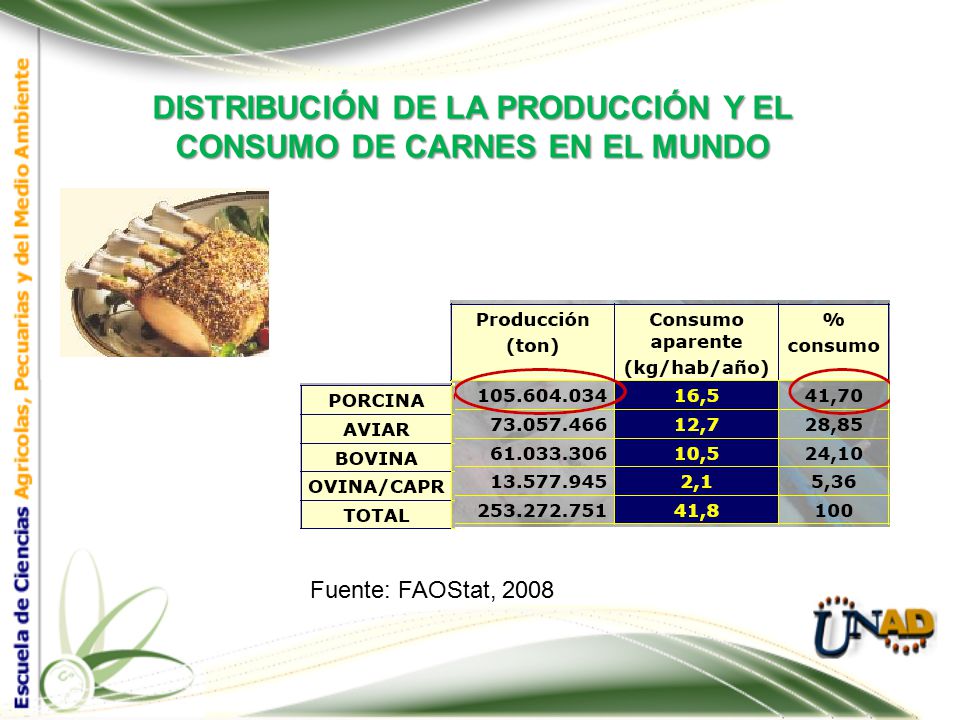 Escuela de Ciencias Agrícolas, Pecuarias y del Medio Ambiente

DISTRIBUCIÓN DE LA PRODUCCIÓN Y EL CONSUMO DE CARNES EN EL MUNDO

| | Producción (ton) | Consumo aparente (kg/hab/año) | % consumo |
|---|---|---|---|
| PORCINA | 105.604.034 | 16,5 | 41,70 |
| AVIAR | 73.057.466 | 12,7 | 28,85 |
| BOVINA | 61.033.306 | 10,5 | 24,10 |
| OVINA/CAPR | 13.577.945 | 2,1 | 5,36 |
| TOTAL | 253.272.751 | 41,8 | 100 |

Fuente: FAOStat, 2008

UNAD